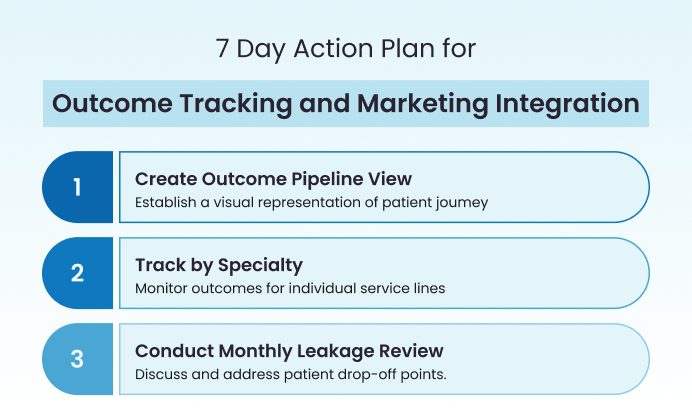 7 Day Action Plan for

Outcome Tracking and Marketing Integration

1

Create Outcome Pipeline View

Establish a visual representation of patient journey

2

Track by Specialty

Monitor outcomes for individual service lines

3

Conduct Monthly Leakage Review

Discuss and address patient drop-off points.